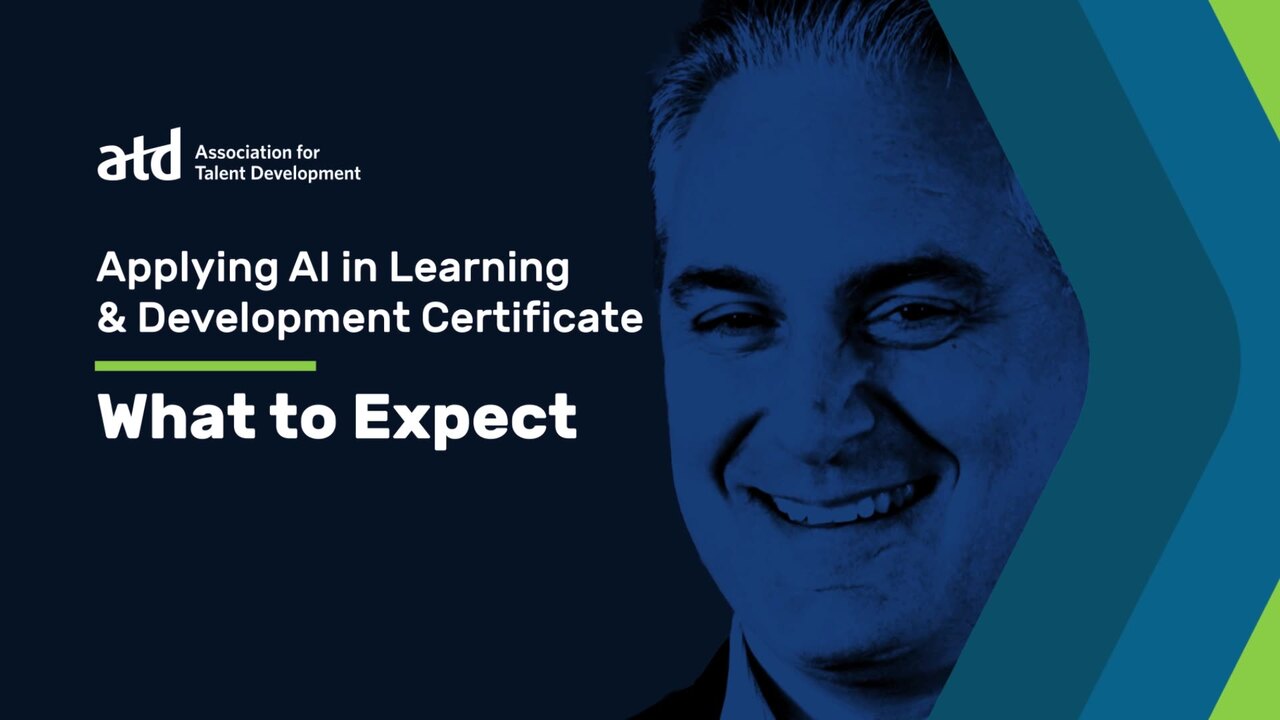 atd Association for Talent Development

Applying AI in Learning & Development Certificate

What to Expect